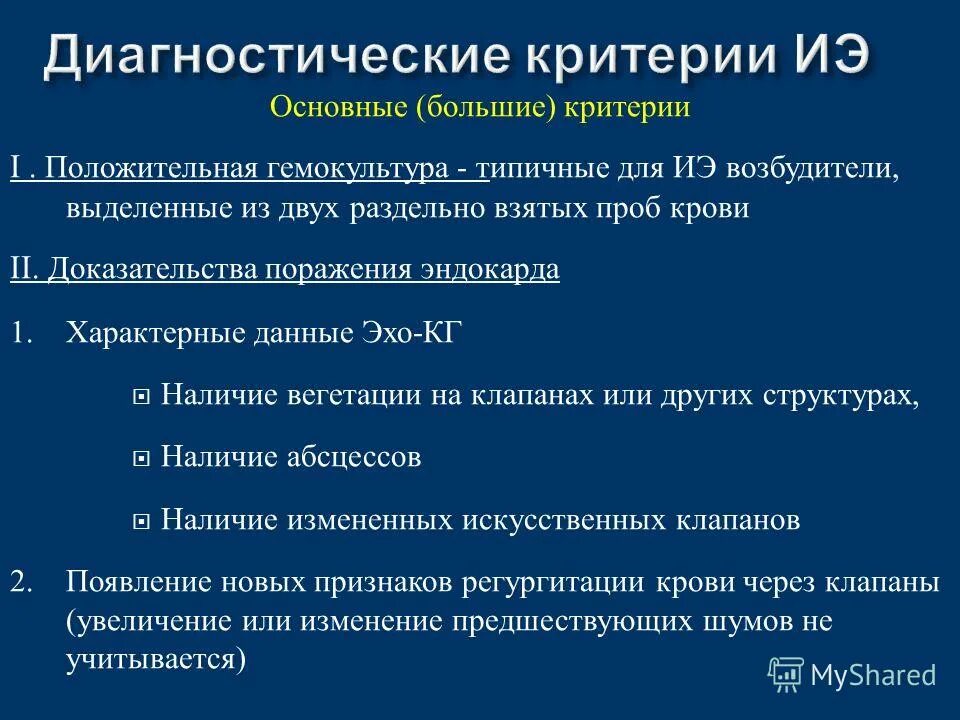 Диагностические критерии ИЭ

Основные (большие) критерии

I . Положительная гемокультура - типичные для ИЭ возбудители, выделенные из двух раздельно взятых проб крови

II. Доказательства поражения эндокарда

1. Характерные данные Эхо-КГ

Наличие вегетации на клапанах или других структурах,

Наличие абсцессов

Наличие измененных искусственных клапанов

2. Появление новых признаков регургитации крови через клапаны (увеличение или изменение предшествующих шумов не учитывается)

MyShared